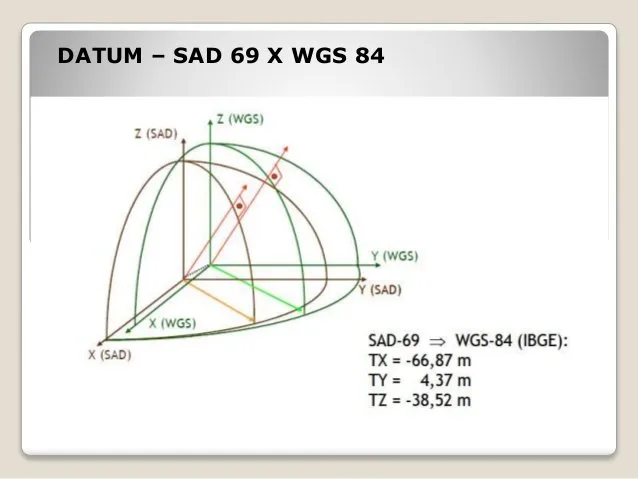 DATUM – SAD 69 X WGS 84

Z (WGS)

Z (SAD)

Y (WGS)

Y (SAD)

X (WGS)

X (SAD)

SAD-69 $\Rightarrow$ WGS-84 (IBGE):
TX = -66,87 m
TY = 4,37 m
TZ = -38,52 m